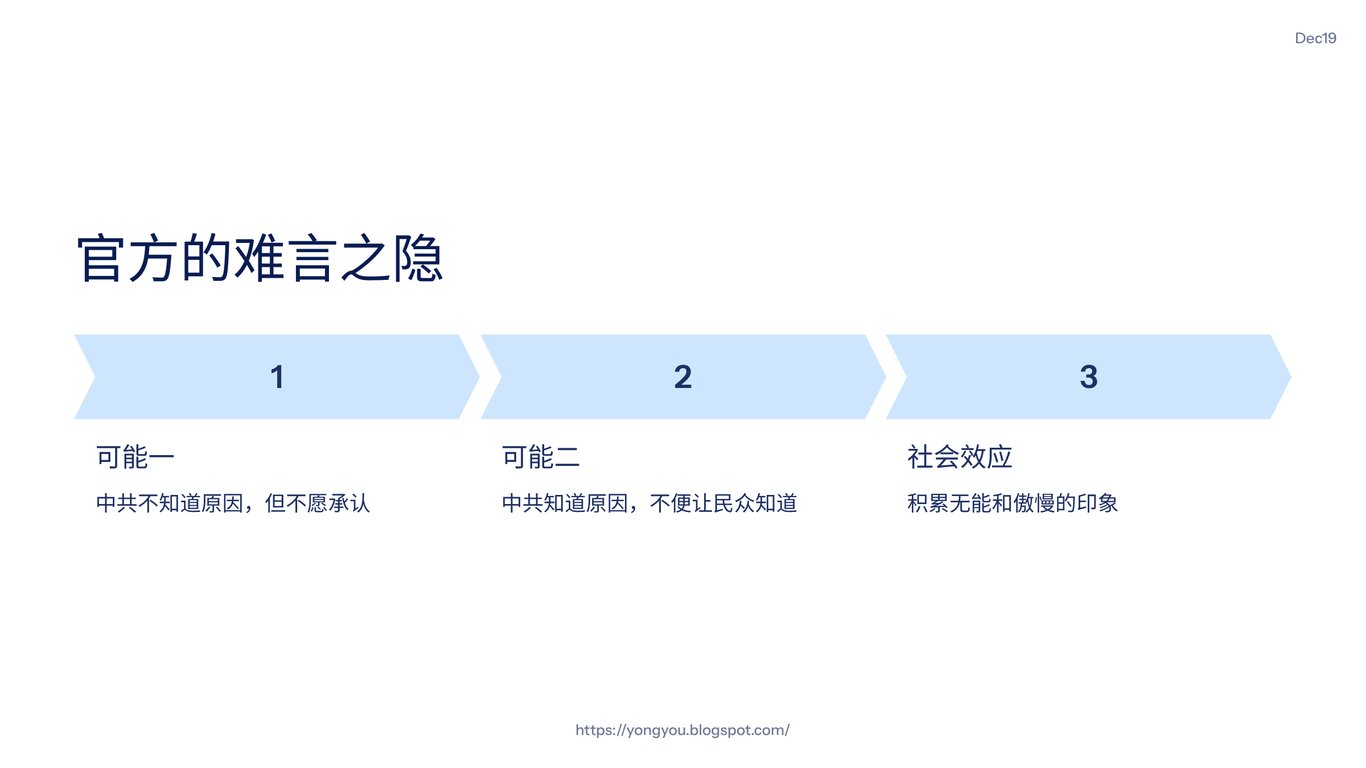 Dec19

官方的难言之隐

1

可能一

中共不知道原因，但不愿承认

2

可能二

中共知道原因，不便让民众知道

3

社会效应

积累无能和傲慢的印象

https://yongyou.blogspot.com/